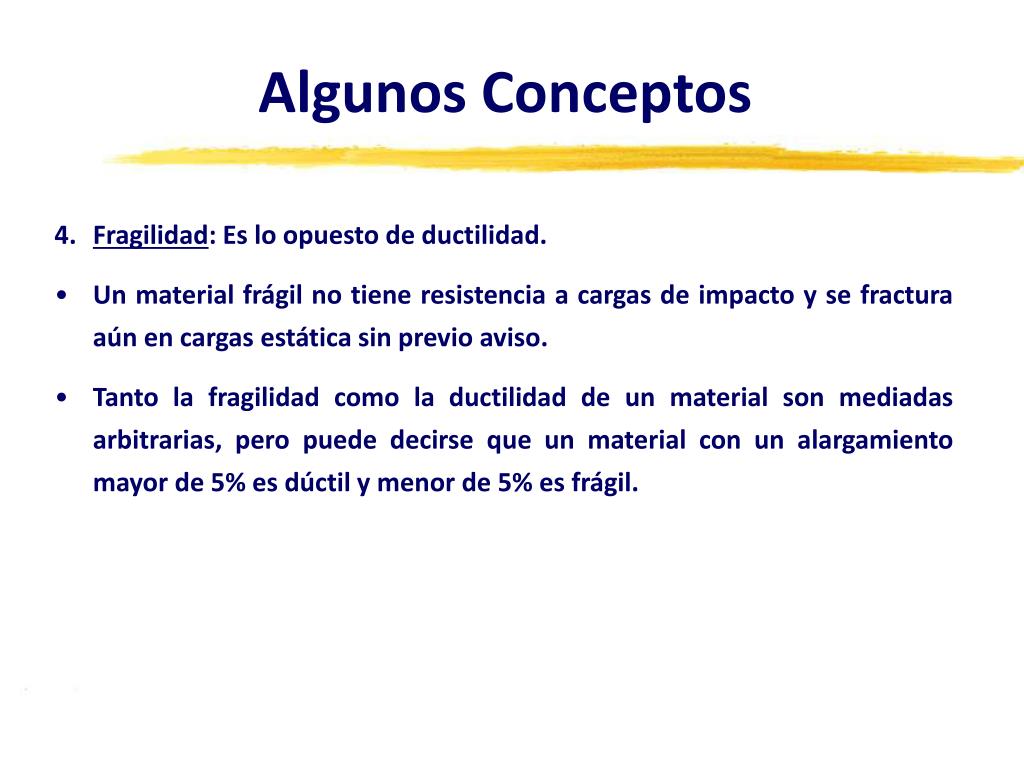 Algunos Conceptos

4. Fragilidad: Es lo opuesto de ductilidad.

• Un material frágil no tiene resistencia a cargas de impacto y se fractura aún en cargas estática sin previo aviso.

• Tanto la fragilidad como la ductilidad de un material son mediadas arbitrarias, pero puede decirse que un material con un alargamiento mayor de 5% es dúctil y menor de 5% es frágil.